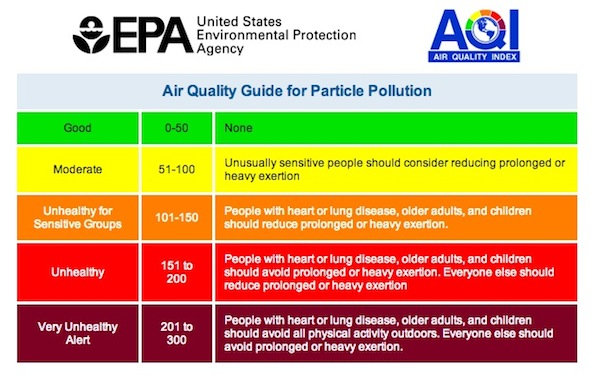 EPA United States Environmental Protection Agency

AQI AIR QUALITY INDEX

Air Quality Guide for Particle Pollution

| Good | 0-50 | None |
|---|---|---|
| Moderate | 51-100 | Unusually sensitive people should consider reducing prolonged or heavy exertion |
| Unhealthy for Sensitive Groups | 101-150 | People with heart or lung disease, older adults, and children should reduce prolonged or heavy exertion. |
| Unhealthy | 151 to 200 | People with heart or lung disease, older adults, and children should avoid prolonged or heavy exertion. Everyone else should reduce prolonged or heavy exertion |
| Very Unhealthy Alert | 201 to 300 | People with heart or lung disease, older adults, and children should avoid all physical activity outdoors. Everyone else should avoid prolonged or heavy exertion. |